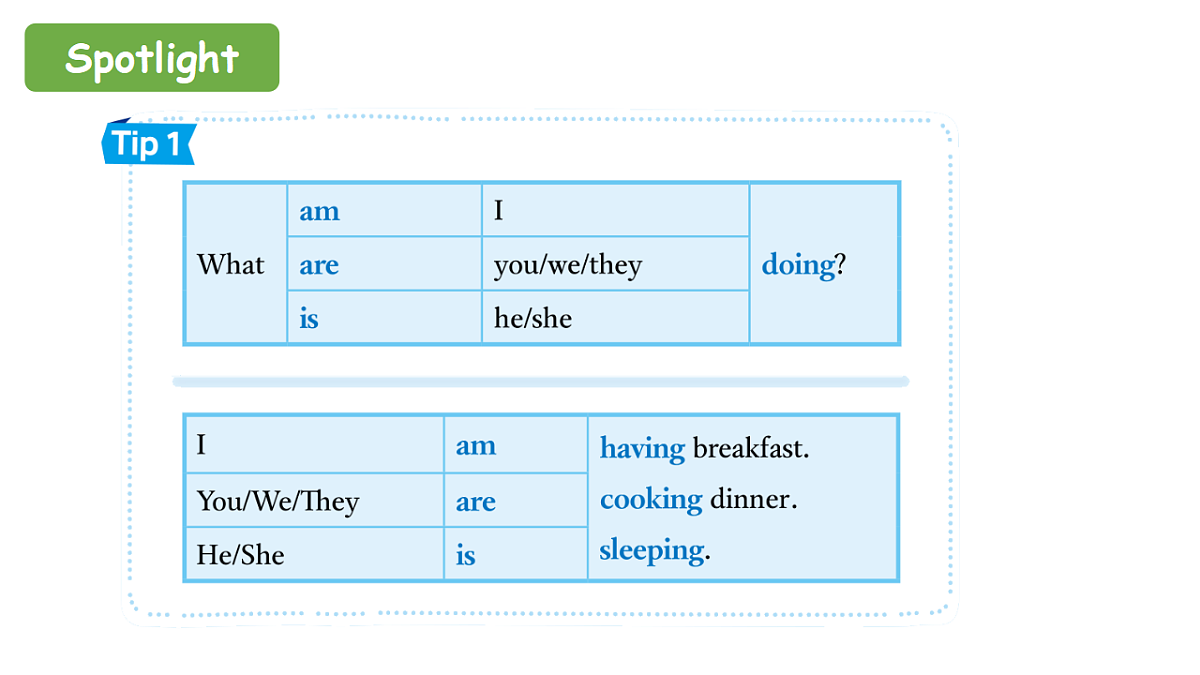 Spotlight

Tip 1

| What | am | I | doing? |
|---|---|---|---|
| | are | you/we/they | |
| | is | he/she | |

| I | am | having breakfast. |
|---|---|---|
| You/We/They | are | cooking dinner. |
| He/She | is | sleeping. |